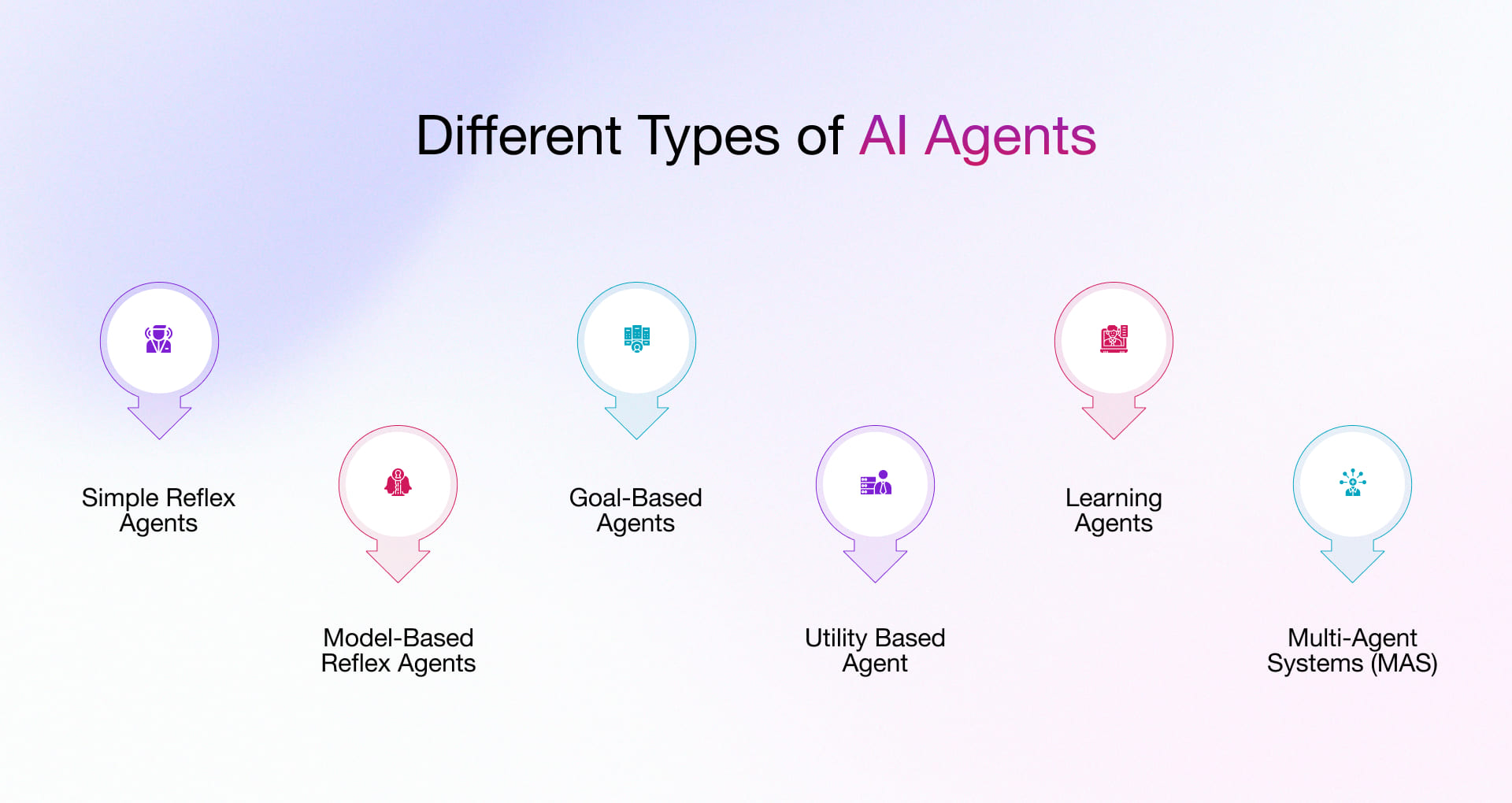 Different Types of AI Agents

Simple Reflex Agents

Model-Based Reflex Agents

Goal-Based Agents

Utility Based Agent

Learning Agents

Multi-Agent Systems (MAS)